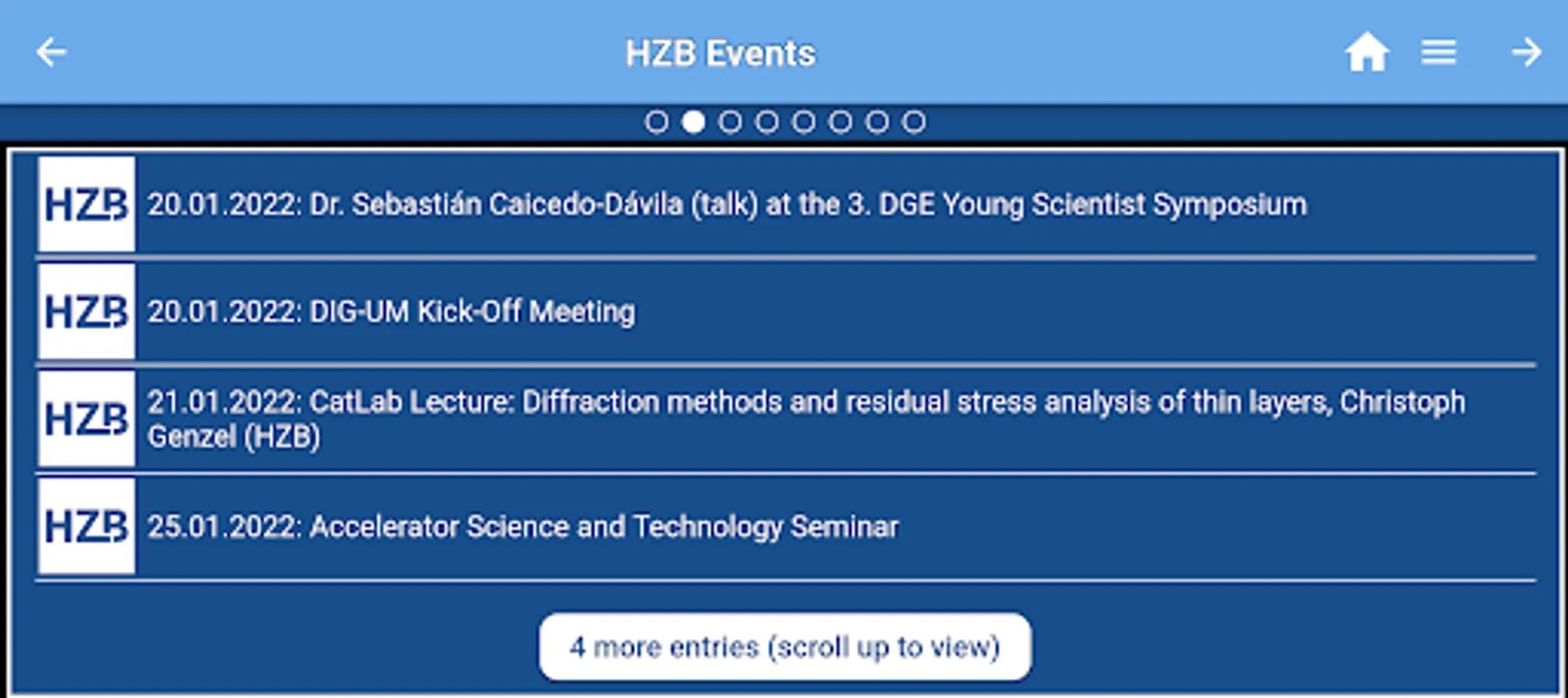 HZB Events

HZB 20.01.2022: Dr. Sebastián Caicedo-Dávila (talk) at the 3. DGE Young Scientist Symposium

HZB 20.01.2022: DIG-UM Kick-Off Meeting

HZB 21.01.2022: CatLab Lecture: Diffraction methods and residual stress analysis of thin layers, Christoph Genzel (HZB)

HZB 25.01.2022: Accelerator Science and Technology Seminar

4 more entries (scroll up to view)